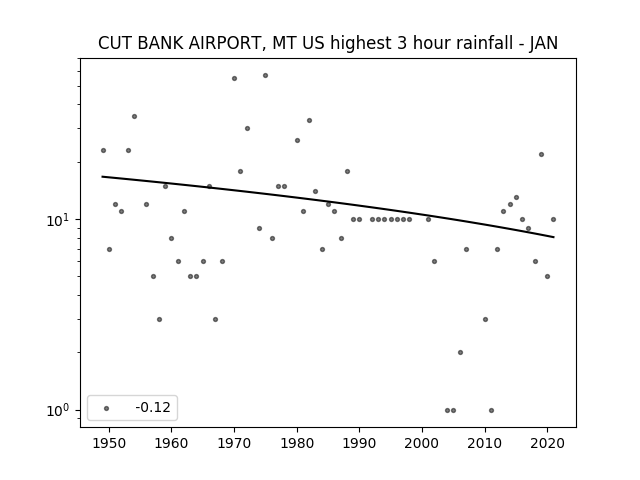 CUT BANK AIRPORT, MT US highest 3 hour rainfall - JAN

$10^1$

$10^0$

-0.12

1950 1960 1970 1980 1990 2000 2010 2020